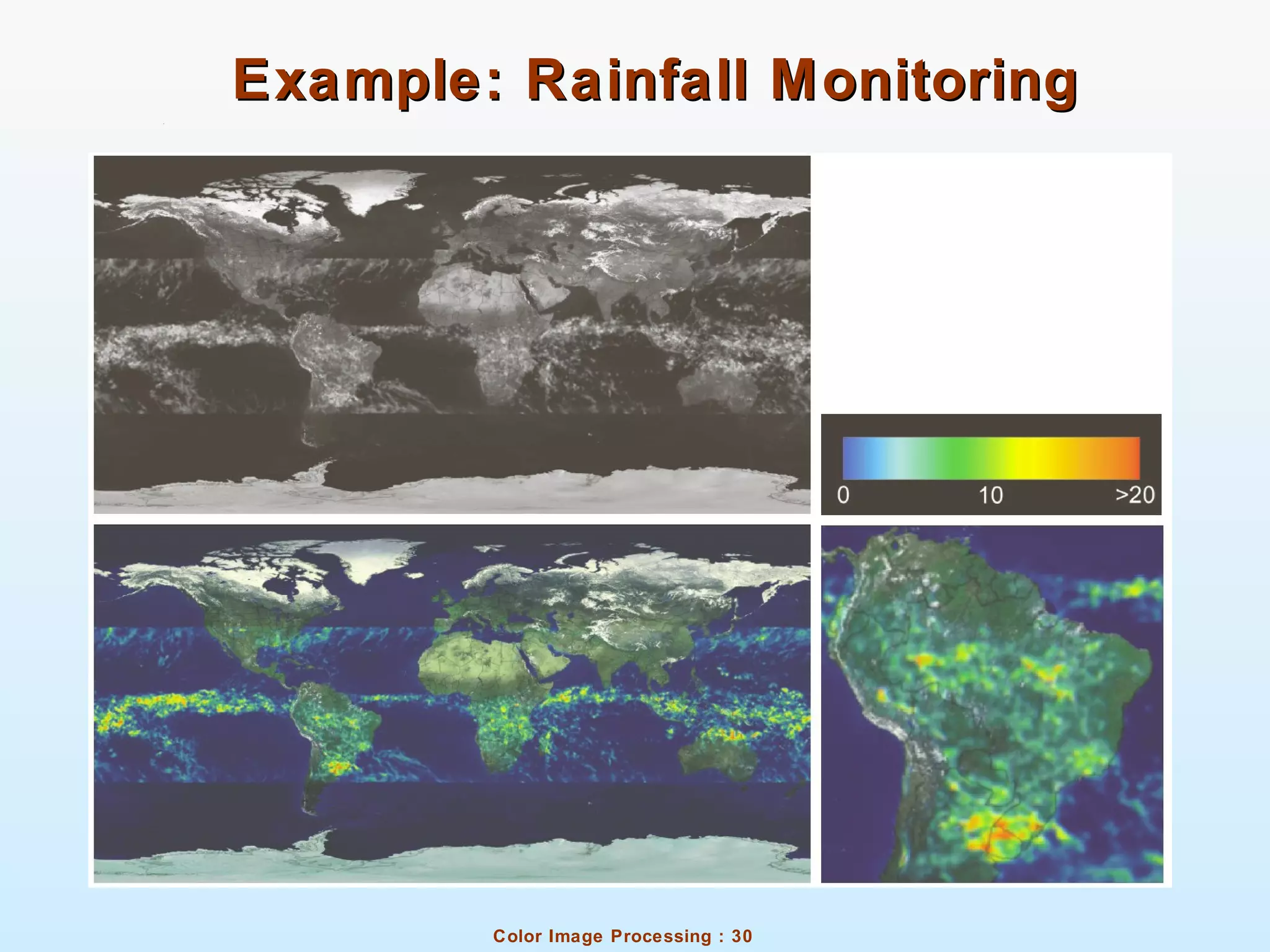 Example: Rainfall Monitoring

0 10 >20

Color Image Processing : 30